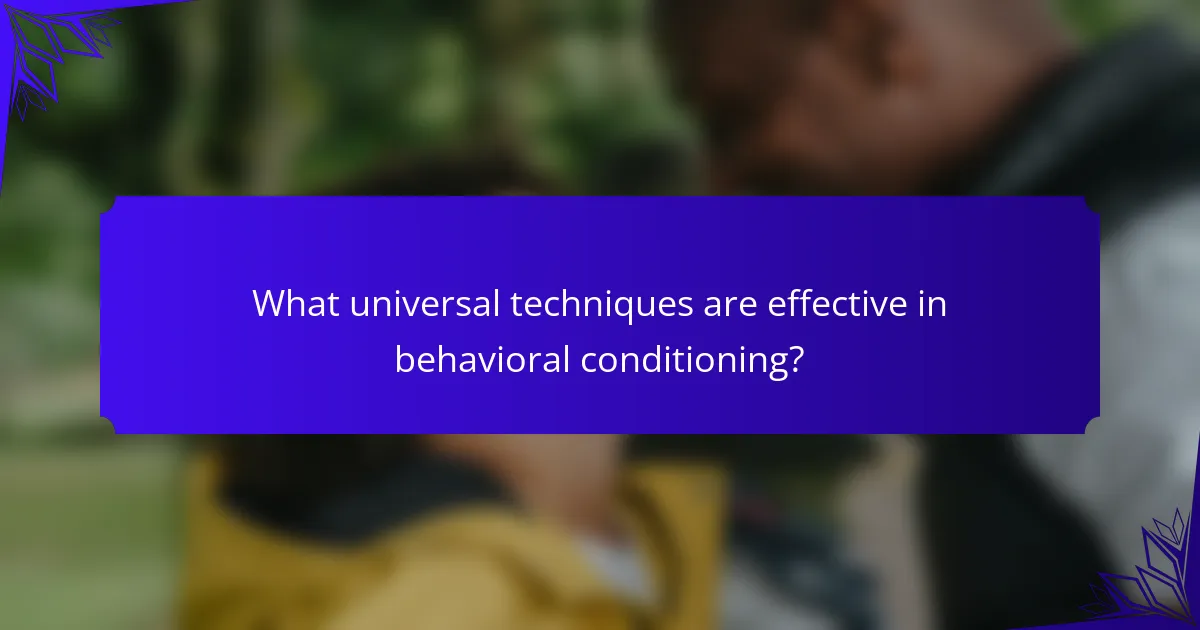 What universal techniques are effective in behavioral conditioning?